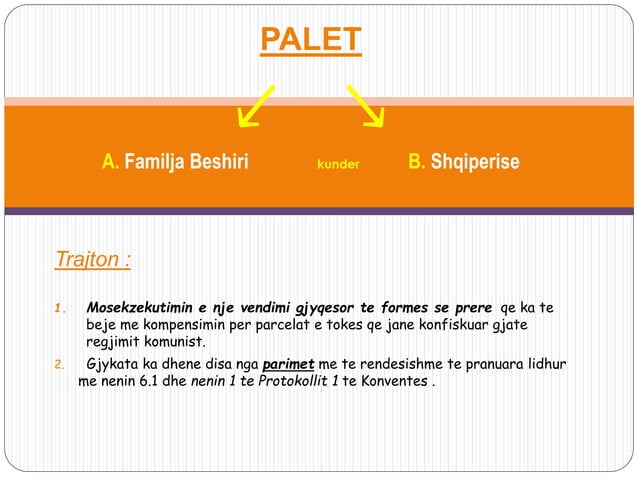 PALET

A. Familja Beshiri kunder B. Shqiperise

Trajton :

1. Mosekzekutimin e nje vendimi gjyqesor te formes se prere qe ka te beje me kompensimin per parcelat e tokes qe jane konfiskuar gjate regjimit komunist.

2. Gjykata ka dhene disa nga parimet me te rendesishme te pranuara lidhur me nenin 6.1 dhe nenin 1 te Protokollit 1 te Konventes .